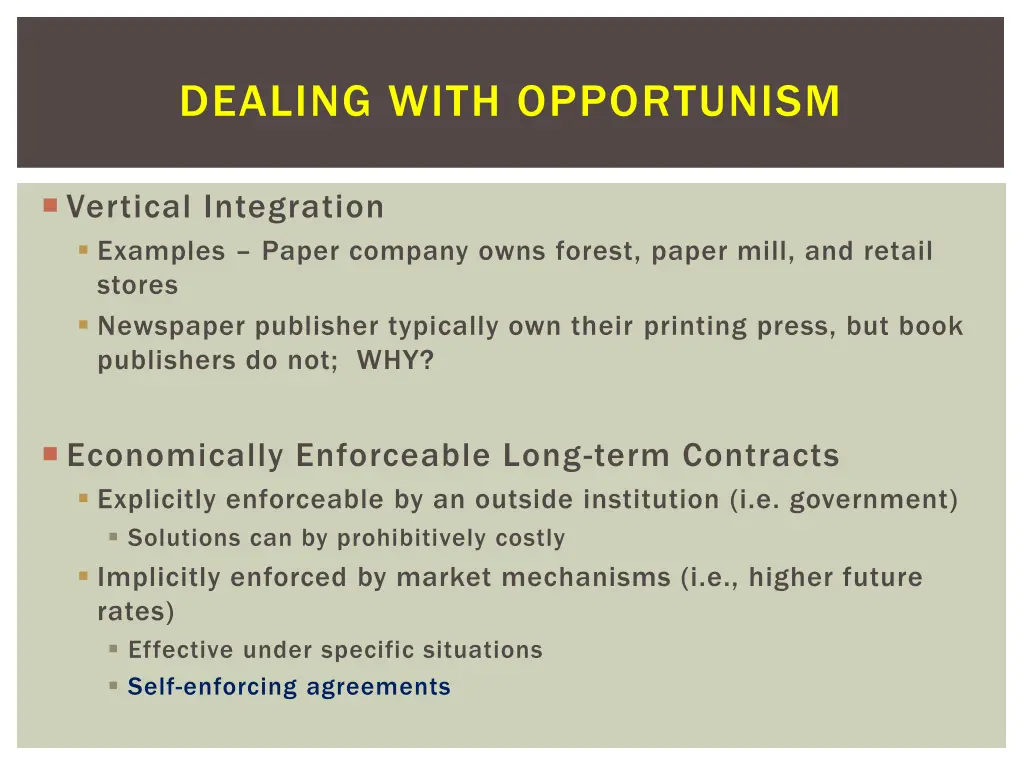 DEALING WITH OPPORTUNISM

Vertical Integration

Examples – Paper company owns forest, paper mill, and retail stores

Newspaper publisher typically own their printing press, but book publishers do not; WHY?

Economically Enforceable Long-term Contracts

Explicitly enforceable by an outside institution (i.e. government)

Solutions can by prohibitively costly

Implicitly enforced by market mechanisms (i.e., higher future rates)

Effective under specific situations

Self-enforcing agreements